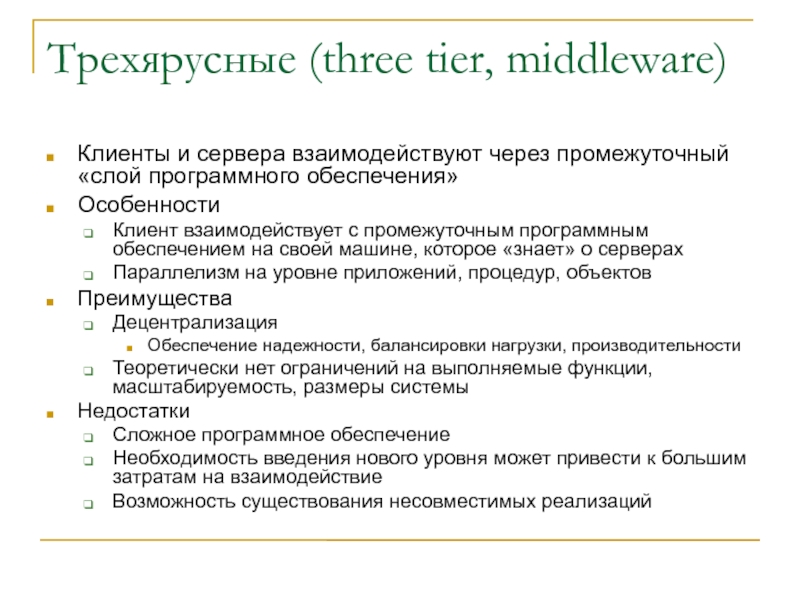 Трехярусные (three tier, middleware)

Клиенты и сервера взаимодействуют через промежуточный «слой программного обеспечения»

Особенности

Клиент взаимодействует с промежуточным программным обеспечением на своей машине, которое «знает» о серверах

Параллелизм на уровне приложений, процедур, объектов

Преимущества

Децентрализация

Обеспечение надежности, балансировки нагрузки, производительности

Теоретически нет ограничений на выполняемые функции, масштабируемость, размеры системы

Недостатки

Сложное программное обеспечение

Необходимость введения нового уровня может привести к большим затратам на взаимодействие

Возможность существования несовместимых реализаций